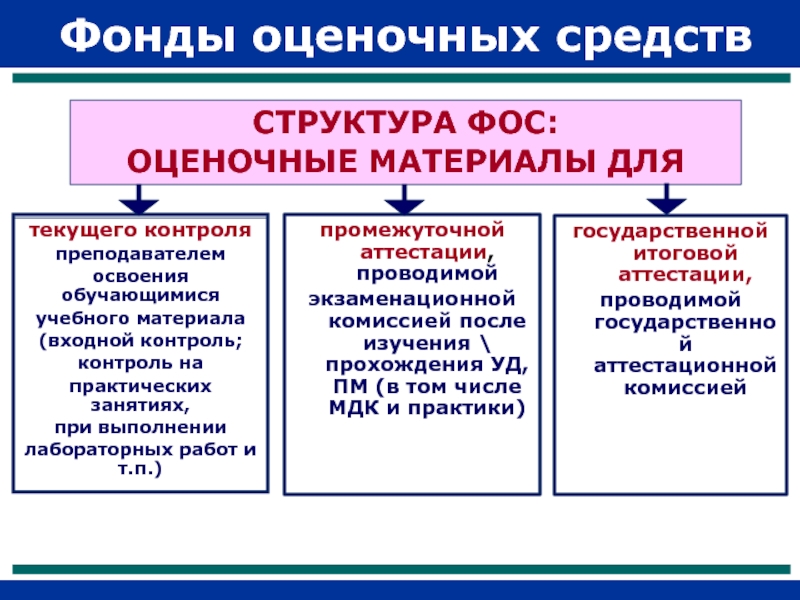 Фонды оценочных средств

СТРУКТУРА ФОС:
ОЦЕНОЧНЫЕ МАТЕРИАЛЫ ДЛЯ

текущего контроля преподавателем освоения обучающимися учебного материала (входной контроль; контроль на практических занятиях, при выполнении лабораторных работ и т.п.)

промежуточной аттестации, проводимой экзаменационной комиссией после изучения \ прохождения УД, ПМ (в том числе МДК и практики)

государственной итоговой аттестации, проводимой государственной аттестационной комиссией